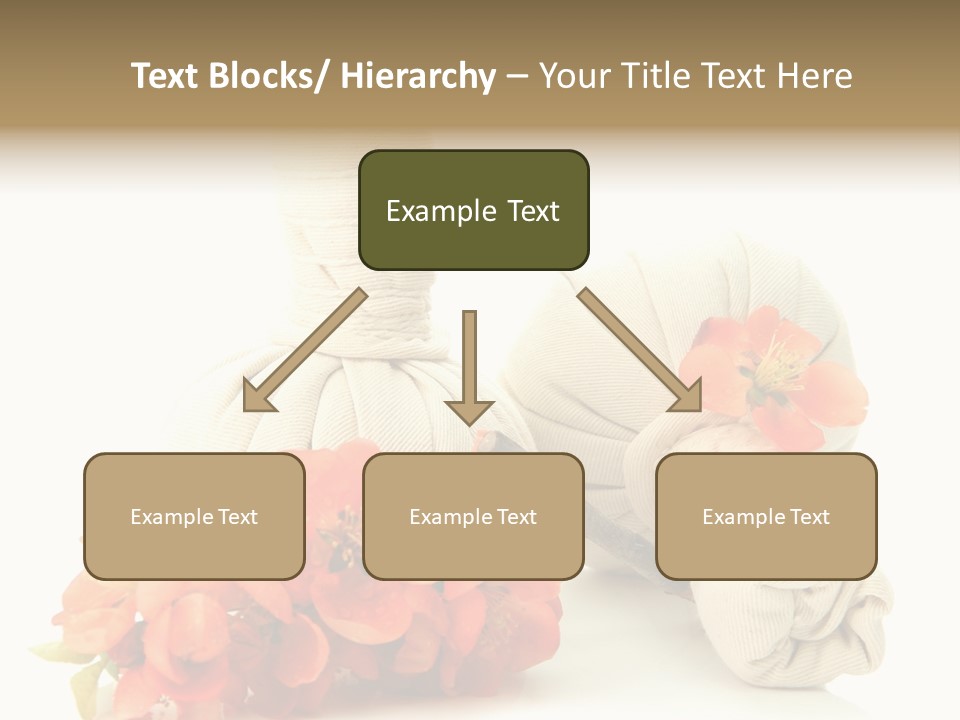 Text Blocks/ Hierarchy – Your Title Text Here

Example Text

Example Text

Example Text

Example Text